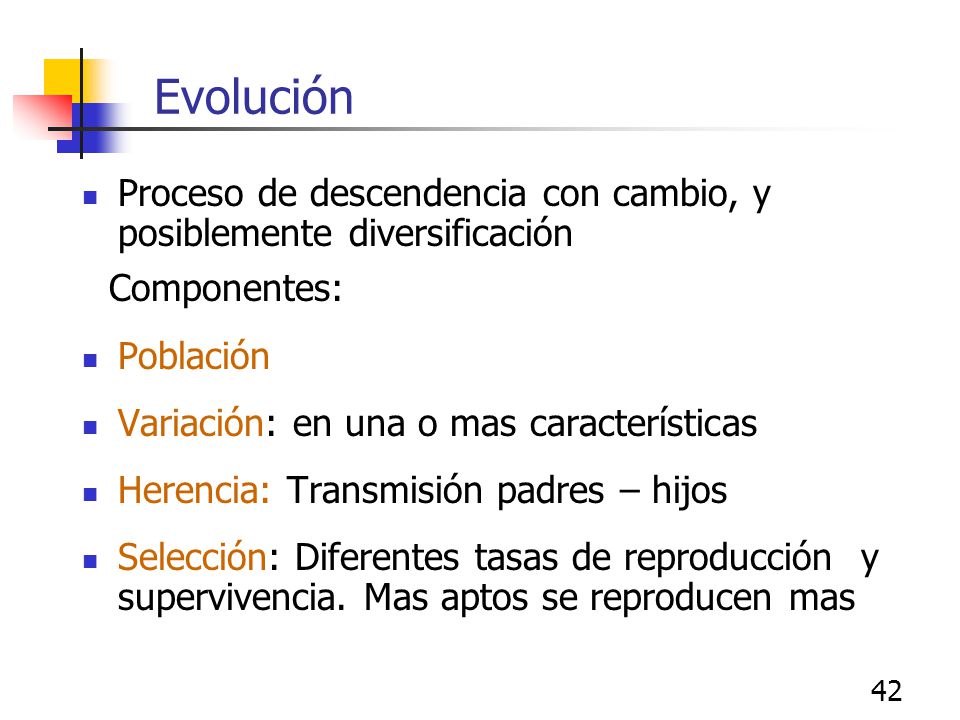 Evolución

- Proceso de descendencia con cambio, y posiblemente diversificación

Componentes:

- Población
- Variación: en una o mas características
- Herencia: Transmisión padres – hijos
- Selección: Diferentes tasas de reproducción y supervivencia. Mas aptos se reproducen mas

42